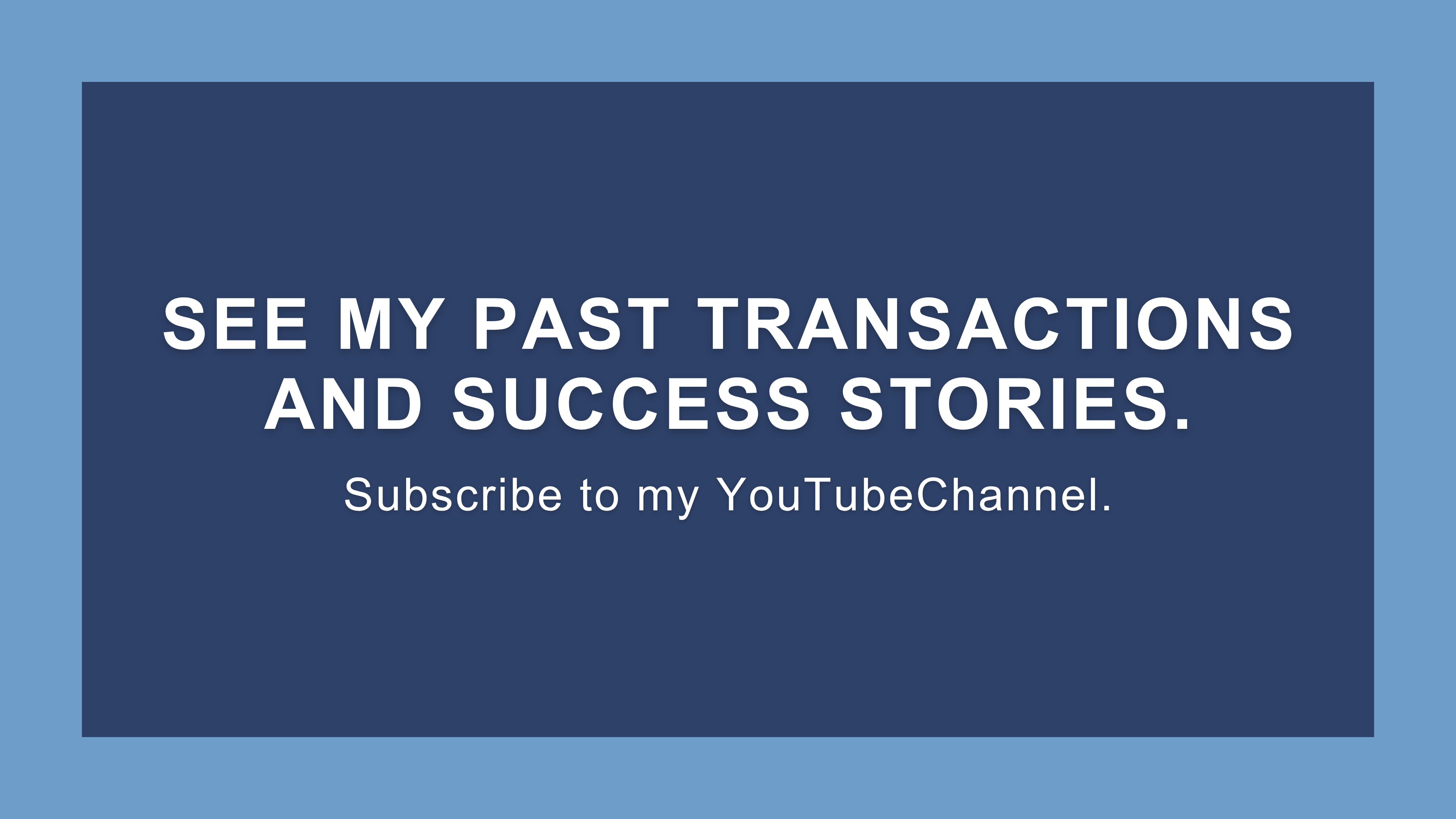 SEE MY PAST TRANSACTIONS AND SUCCESS STORIES.

Subscribe to my YouTubeChannel.